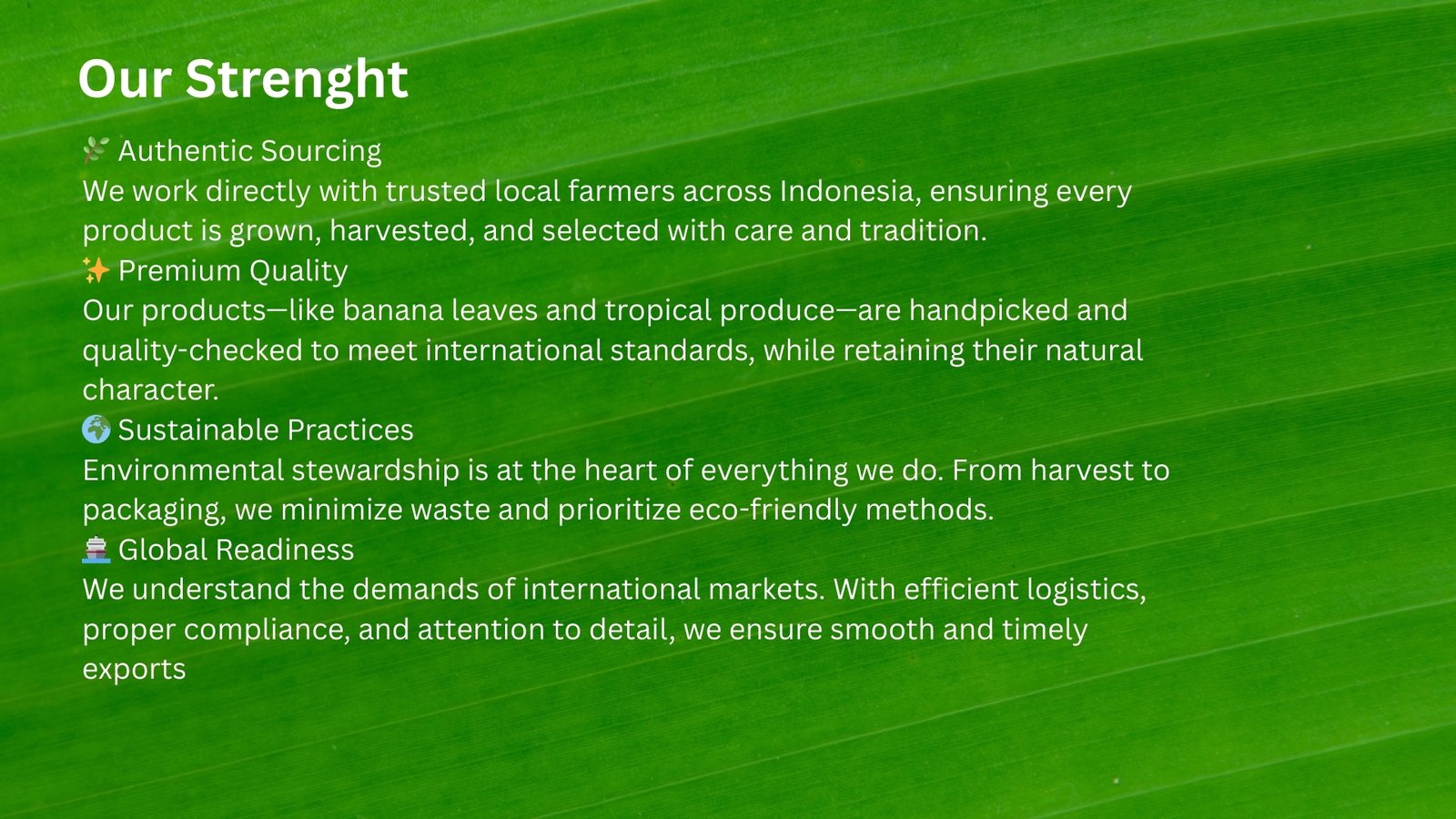 Our Strenght

🌿 Authentic Sourcing
We work directly with trusted local farmers across Indonesia, ensuring every product is grown, harvested, and selected with care and tradition.

✨ Premium Quality
Our products—like banana leaves and tropical produce—are handpicked and quality-checked to meet international standards, while retaining their natural character.

🌍 Sustainable Practices
Environmental stewardship is at the heart of everything we do. From harvest to packaging, we minimize waste and prioritize eco-friendly methods.

🚢 Global Readiness
We understand the demands of international markets. With efficient logistics, proper compliance, and attention to detail, we ensure smooth and timely exports